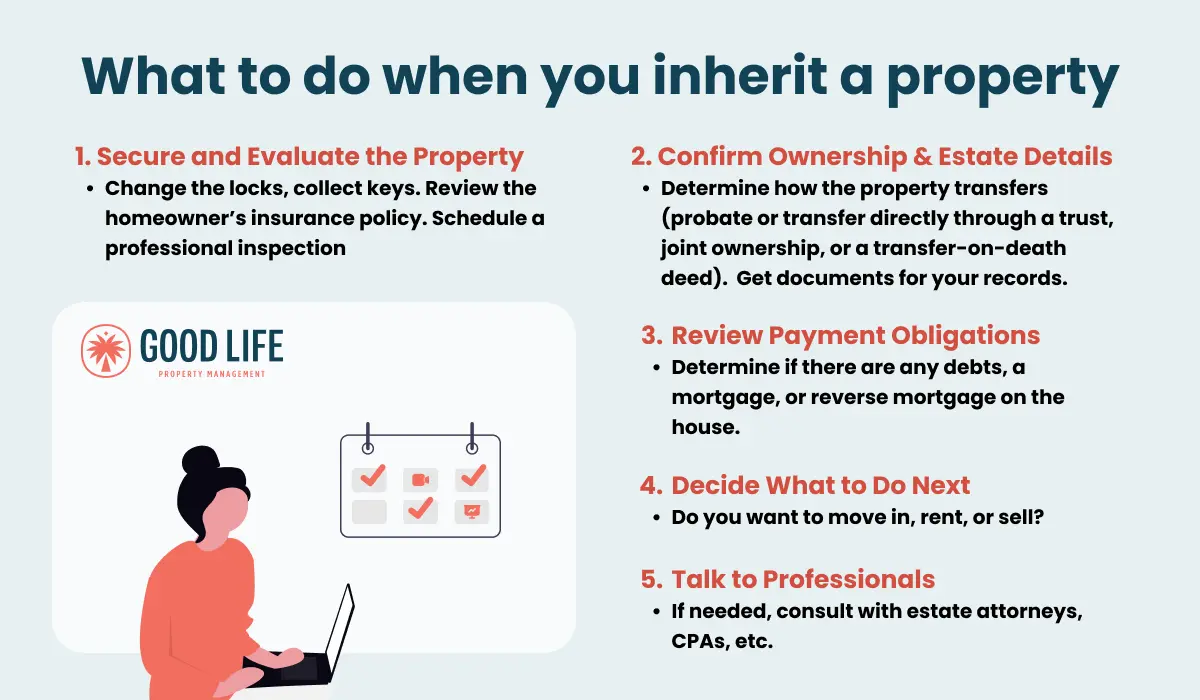 What to do when you inherit a property

1. Secure and Evaluate the Property

• Change the locks, collect keys. Review the homeowner's insurance policy. Schedule a professional inspection

GOOD LIFE
PROPERTY MANAGEMENT

2. Confirm Ownership & Estate Details

• Determine how the property transfers (probate or transfer directly through a trust, joint ownership, or a transfer-on-death deed). Get documents for your records.

3. Review Payment Obligations

• Determine if there are any debts, a mortgage, or reverse mortgage on the house.

4. Decide What to Do Next

• Do you want to move in, rent, or sell?

5. Talk to Professionals

• If needed, consult with estate attorneys, CPAs, etc.